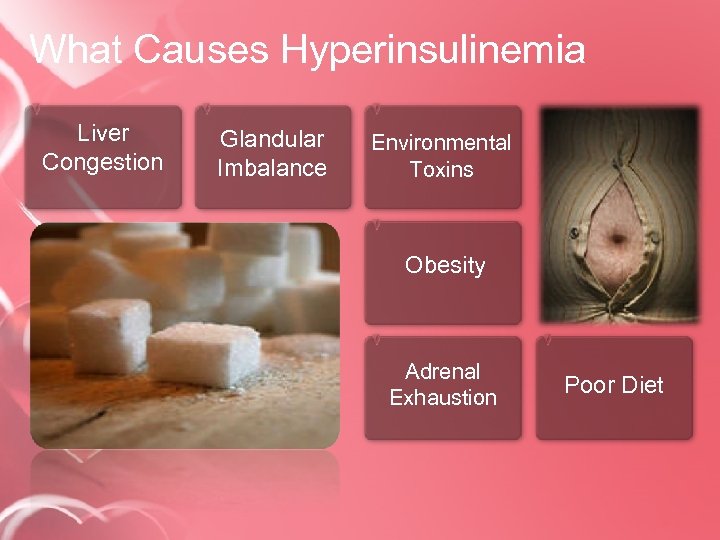 What Causes Hyperinsulinemia

Liver Congestion

Glandular Imbalance

Environmental Toxins

Obesity

Adrenal Exhaustion

Poor Diet